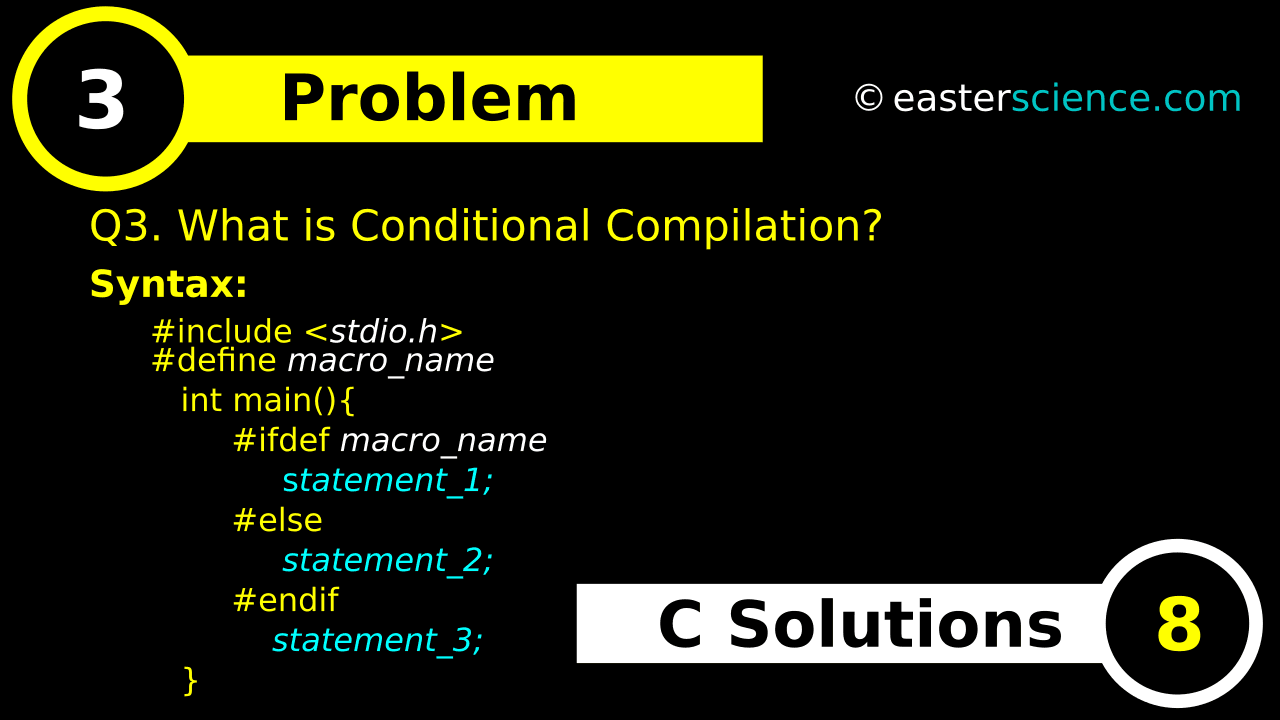 3 Problem

© easterscience.com

Q3. What is Conditional Compilation?

Syntax:

#include <stdio.h>
#define macro_name
int main(){
#ifdef macro_name
statement_1;
#else
statement_2;
#endif
statement_3;
}

C Solutions 8